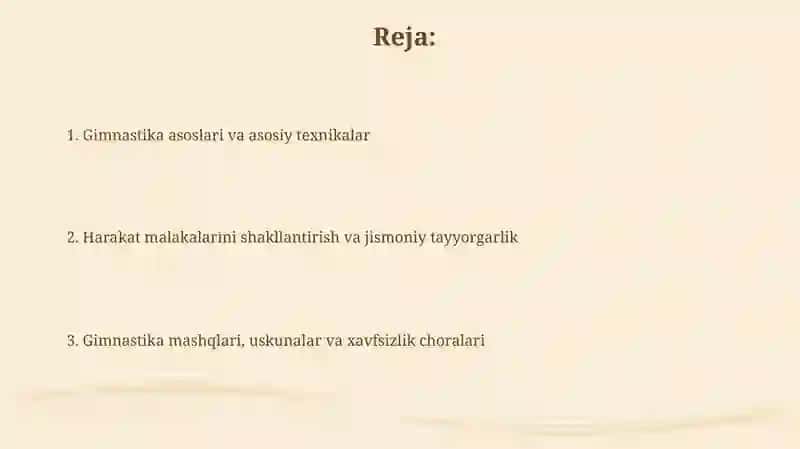 Reja:

1. Gimnastika asoslari va asosiy texnikalar

2. Harakat malakalarini shakllantirish va jismoniy tayyorgarlik

3. Gimnastika mashqlari, uskunalar va xavfsizlik choralari